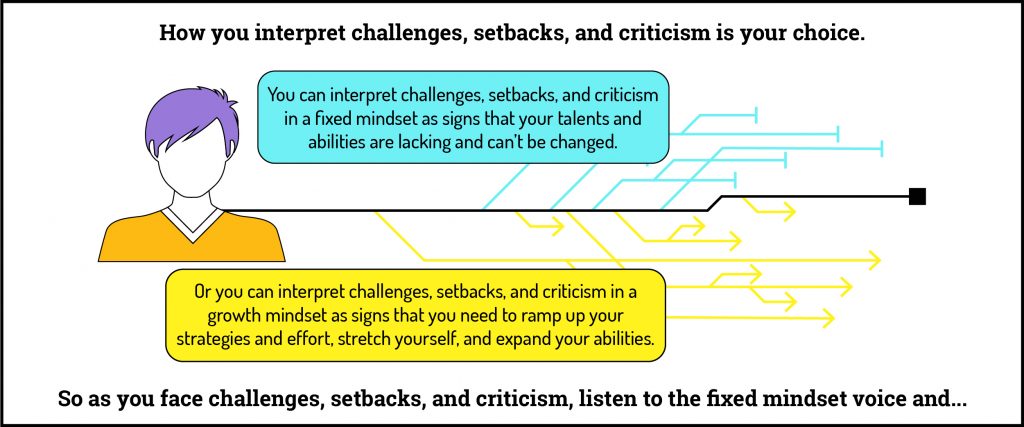 How you interpret challenges, setbacks, and criticism is your choice.

You can interpret challenges, setbacks, and criticism in a fixed mindset as signs that your talents and abilities are lacking and can't be changed.

Or you can interpret challenges, setbacks, and criticism in a growth mindset as signs that you need to ramp up your strategies and effort, stretch yourself, and expand your abilities.

So as you face challenges, setbacks, and criticism, listen to the fixed mindset voice and...